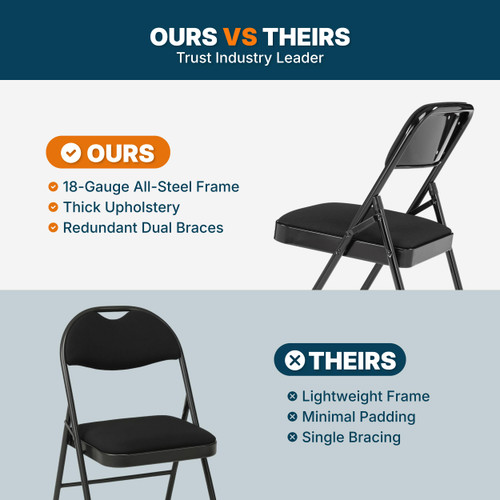 OURS VS THEIRS
Trust Industry Leader

OURS

18-Gauge All-Steel Frame
Thick Upholstery
Redundant Dual Braces

THEIRS

Lightweight Frame
Minimal Padding
Single Bracing